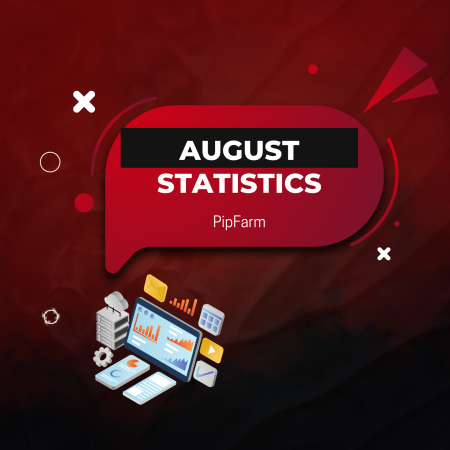 AUGUST STATISTICS

PipFarm